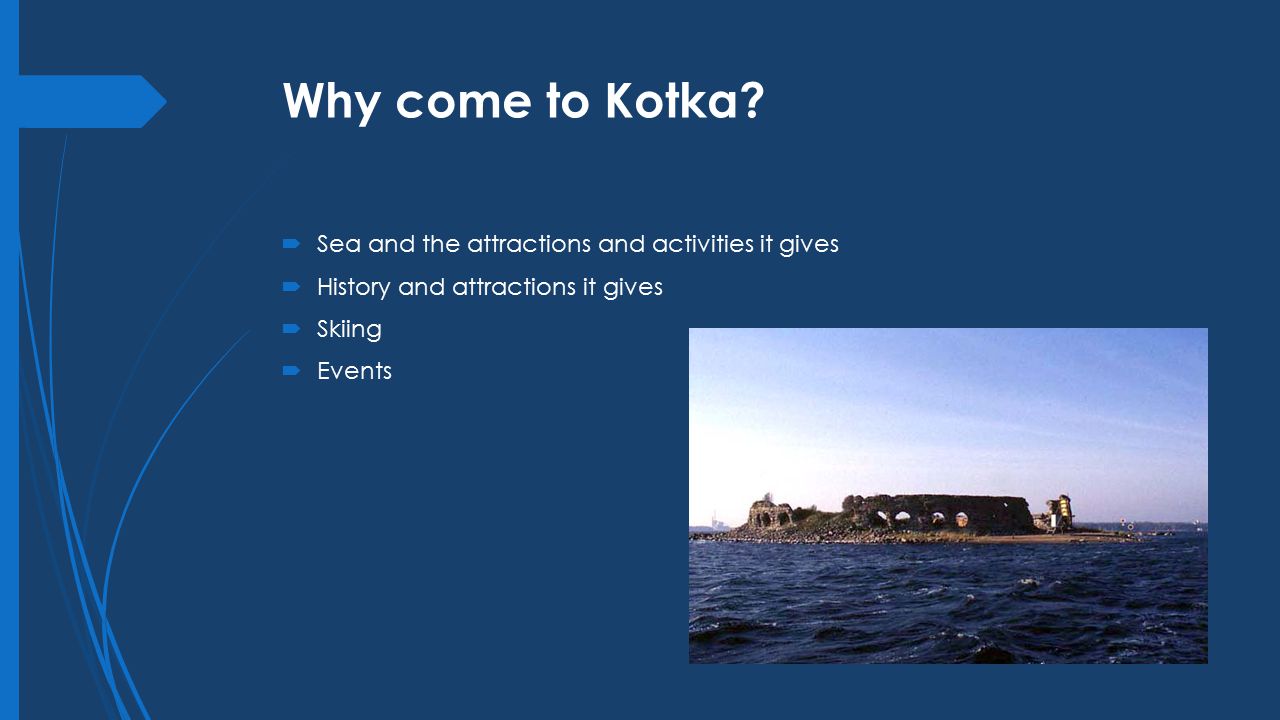 Why come to Kotka?

Sea and the attractions and activities it gives
History and attractions it gives
Skiing
Events